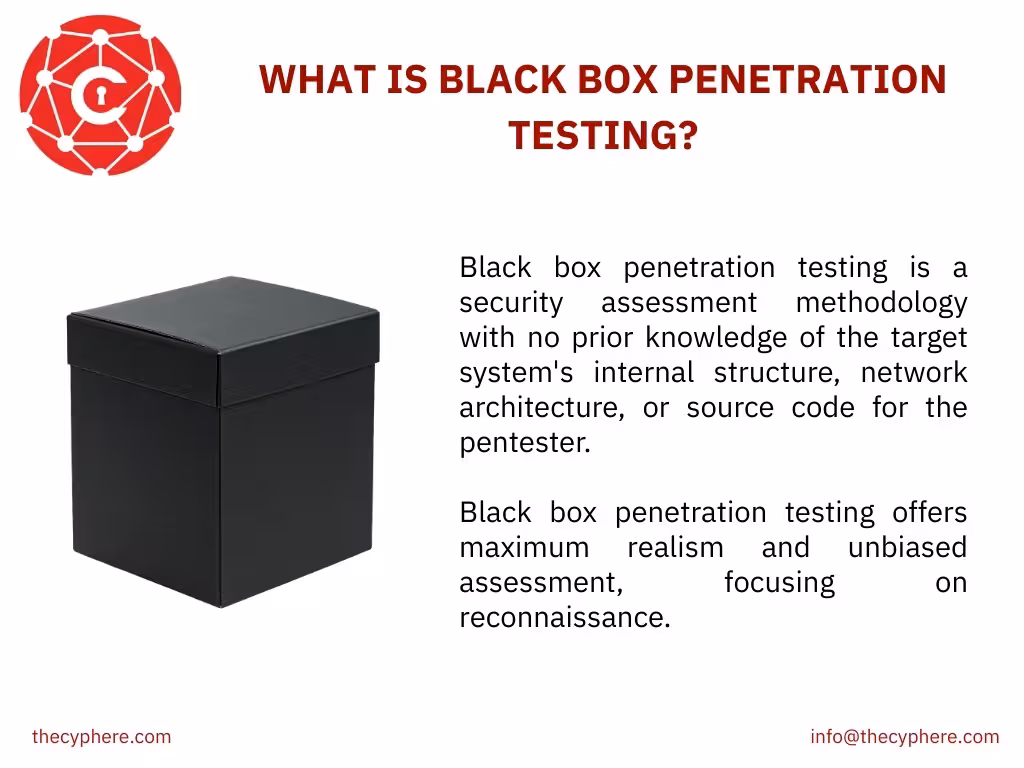 WHAT IS BLACK BOX PENETRATION TESTING?

Black box penetration testing is a security assessment methodology with no prior knowledge of the target system's internal structure, network architecture, or source code for the pentester.

Black box penetration testing offers maximum realism and unbiased assessment, focusing on reconnaissance.

thecyphere.com

info@thecyphere.com